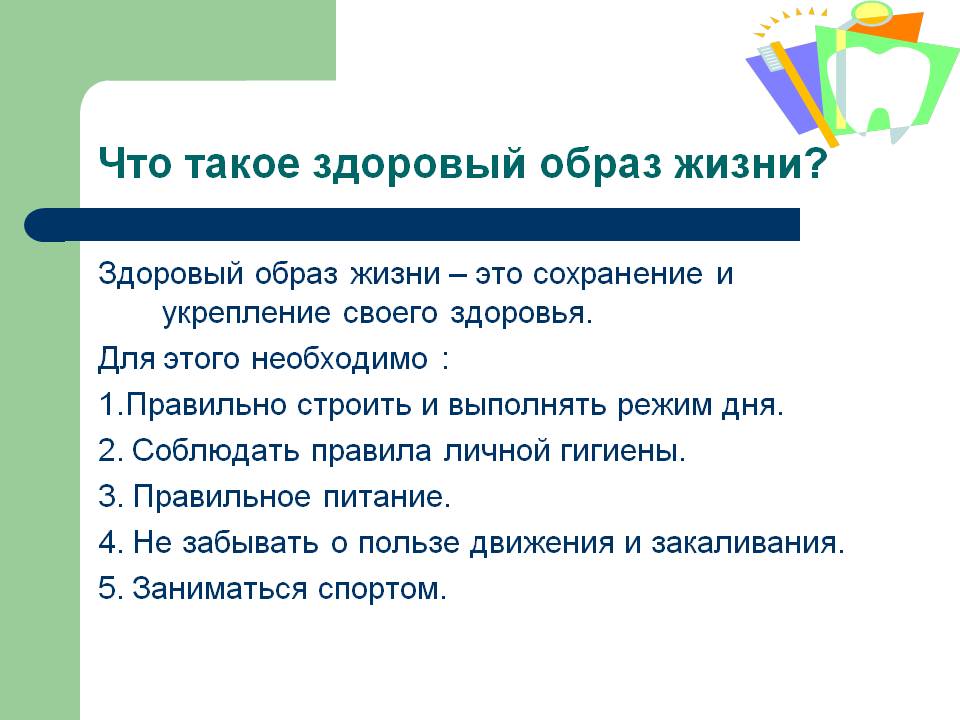 Что такое здоровый образ жизни?

Здоровый образ жизни – это сохранение и укрепление своего здоровья.

Для этого необходимо :

1.Правильно строить и выполнять режим дня.

2. Соблюдать правила личной гигиены.

3. Правильное питание.

4. Не забывать о пользе движения и закаливания.

5. Заниматься спортом.